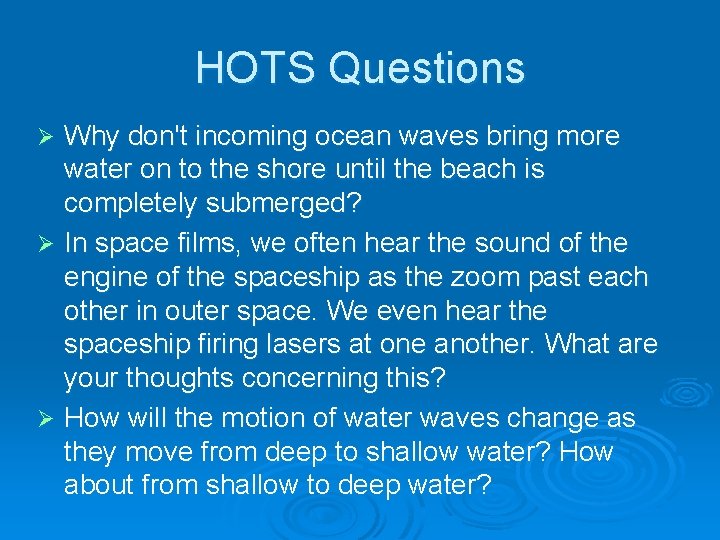 HOTS Questions

➢ Why don't incoming ocean waves bring more water on to the shore until the beach is completely submerged?

➢ In space films, we often hear the sound of the engine of the spaceship as the zoom past each other in outer space. We even hear the spaceship firing lasers at one another. What are your thoughts concerning this?

➢ How will the motion of water waves change as they move from deep to shallow water? How about from shallow to deep water?